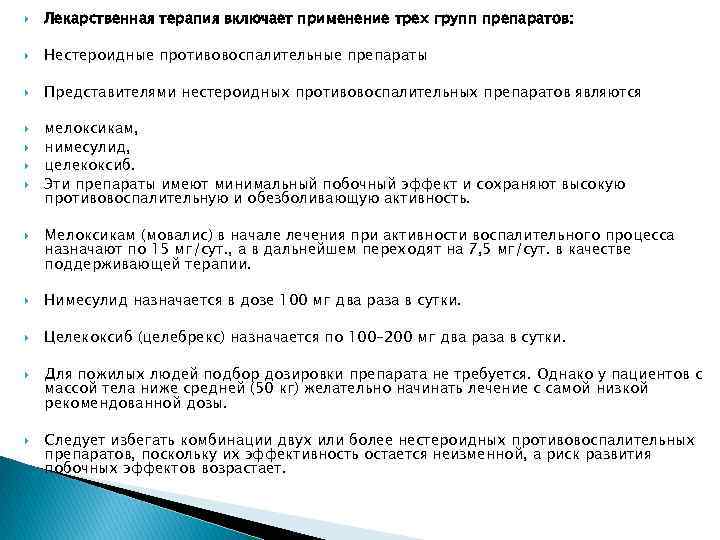 Лекарственная терапия включает применение трех групп препаратов:

Нестероидные противовоспалительные препараты

Представителями нестероидных противовоспалительных препаратов являются

мелоксикам,

нимесулид,

целекоксиб.

Эти препараты имеют минимальный побочный эффект и сохраняют высокую противовоспалительную и обезболивающую активность.

Мелоксикам (мовалис) в начале лечения при активности воспалительного процесса назначают по 15 мг/сут., а в дальнейшем переходят на 7,5 мг/сут. в качестве поддерживающей терапии.

Нимесулид назначается в дозе 100 мг два раза в сутки.

Целекоксиб (целебрекс) назначается по 100–200 мг два раза в сутки.

Для пожилых людей подбор дозировки препарата не требуется. Однако у пациентов с массой тела ниже средней (50 кг) желательно начинать лечение с самой низкой рекомендованной дозы.

Следует избегать комбинации двух или более нестероидных противовоспалительных препаратов, поскольку их эффективность остается неизменной, а риск развития побочных эффектов возрастает.